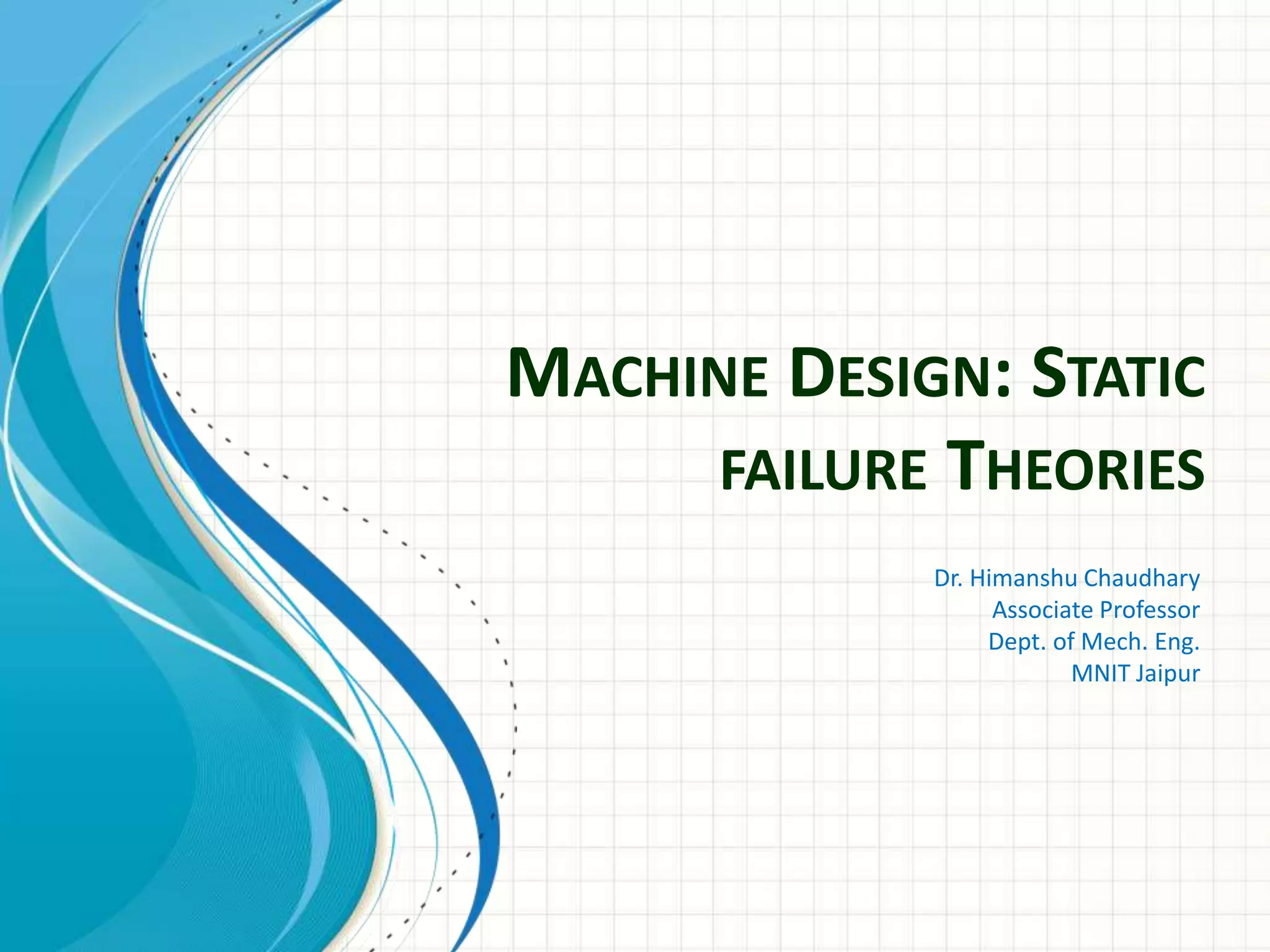 MACHINE DESIGN: STATIC FAILURE THEORIES

Dr. Himanshu Chaudhary
Associate Professor
Dept. of Mech. Eng.
MNIT Jaipur